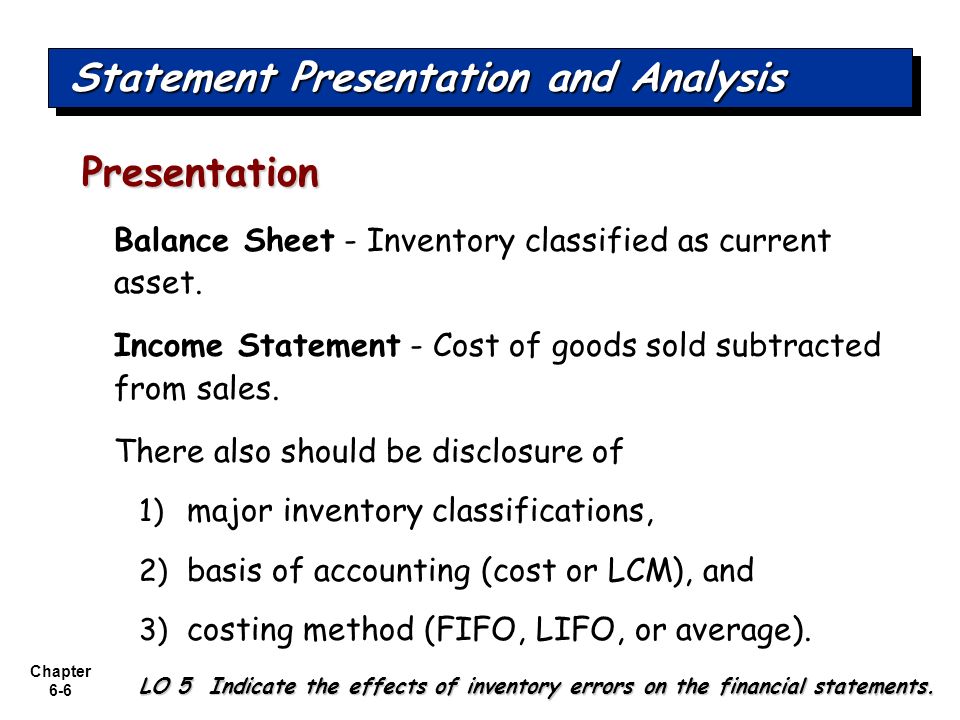 Statement Presentation and Analysis

Presentation

Balance Sheet - Inventory classified as current asset.

Income Statement - Cost of goods sold subtracted from sales.

There also should be disclosure of

1) major inventory classifications,

2) basis of accounting (cost or LCM), and

3) costing method (FIFO, LIFO, or average).

Chapter 6-6

LO 5 Indicate the effects of inventory errors on the financial statements.